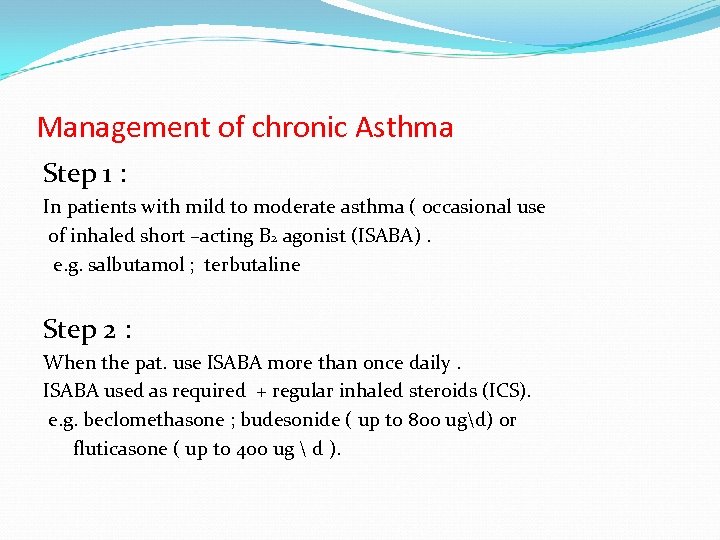 Management of chronic Asthma

Step 1 :

In patients with mild to moderate asthma ( occasional use of inhaled short –acting $B_2$ agonist (ISABA) .
e.g. salbutamol ; terbutaline

Step 2 :

When the pat. use ISABA more than once daily .
ISABA used as required + regular inhaled steroids (ICS).
e.g. beclomethasone ; budesonide ( up to 800 ug\d) or fluticasone ( up to 400 ug \ d ).